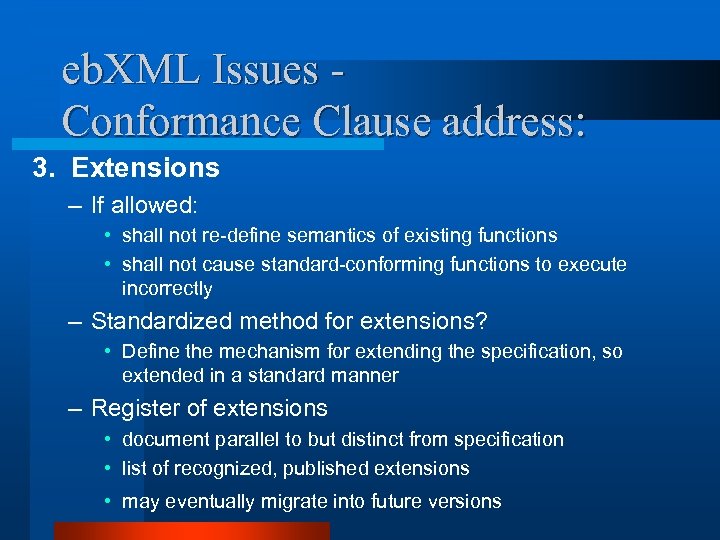 ebXML Issues - Conformance Clause address:

3. Extensions

– If allowed:

• shall not re-define semantics of existing functions

• shall not cause standard-conforming functions to execute incorrectly

– Standardized method for extensions?

• Define the mechanism for extending the specification, so extended in a standard manner

– Register of extensions

• document parallel to but distinct from specification

• list of recognized, published extensions

• may eventually migrate into future versions